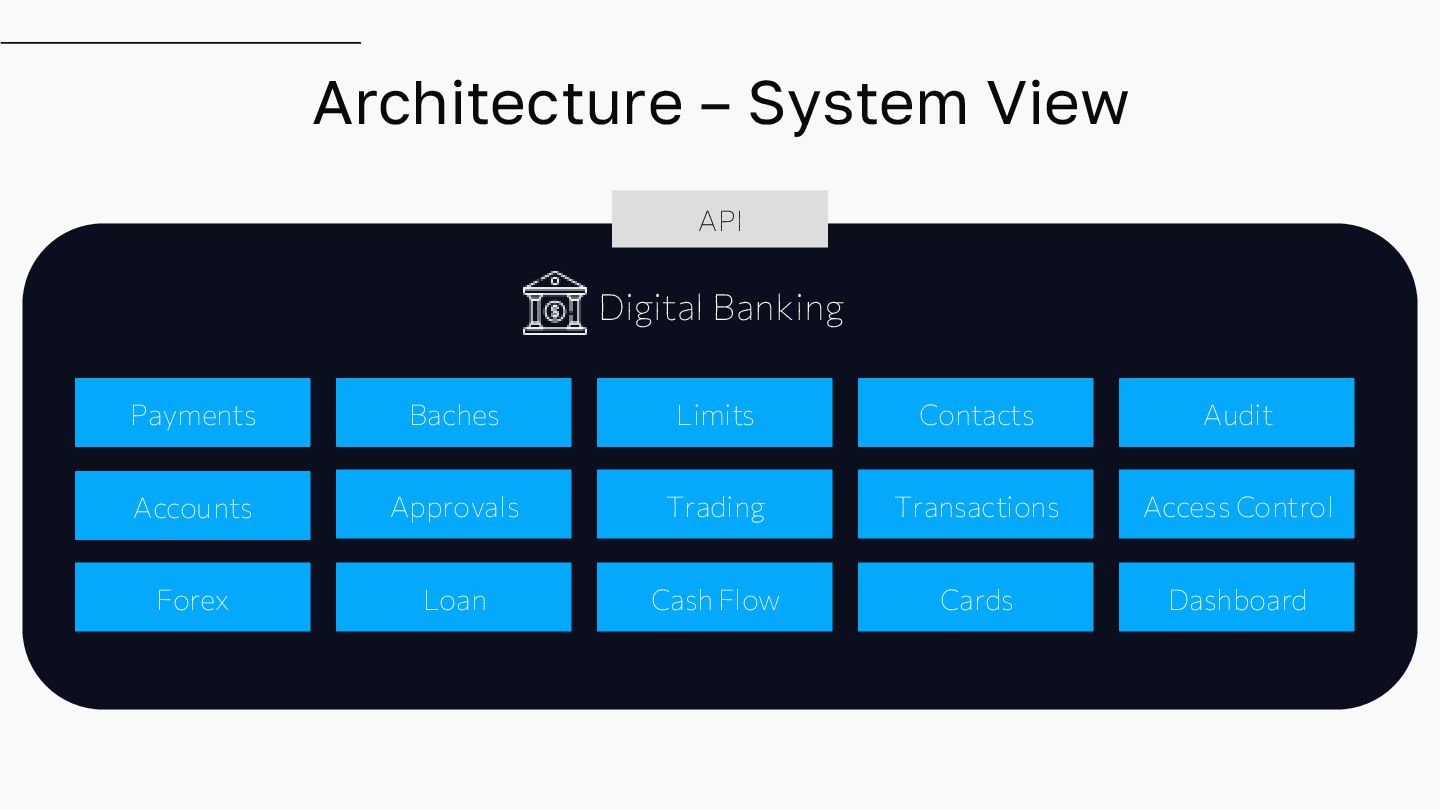 Architecture – System View

API

Digital Banking

Payments
Baches
Limits
Contacts
Audit
Accounts
Approvals
Trading
Transactions
Access Control
Forex
Loan
Cash Flow
Cards
Dashboard